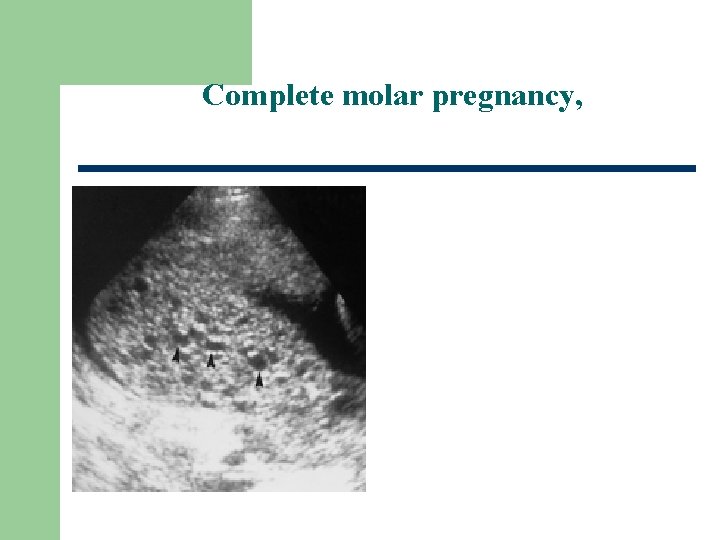 Complete molar pregnancy,